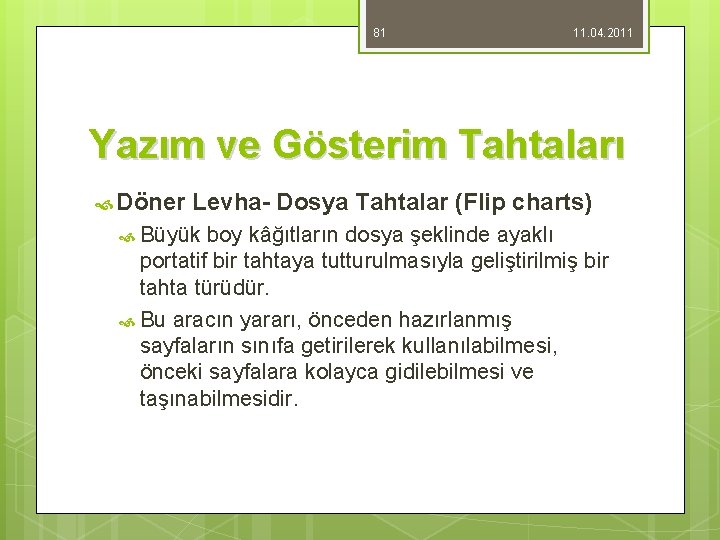 81 11.04.2011

Yazım ve Gösterim Tahtaları

Döner Levha- Dosya Tahtalar (Flip charts)

Büyük boy kâğıtların dosya şeklinde ayaklı portatif bir tahtaya tutturulmasıyla geliştirilmiş bir tahta türüdür.

Bu aracın yararı, önceden hazırlanmış sayfaların sınıfa getirilerek kullanılabilmesi, önceki sayfalara kolayca gidilebilmesi ve taşınabilmesidir.